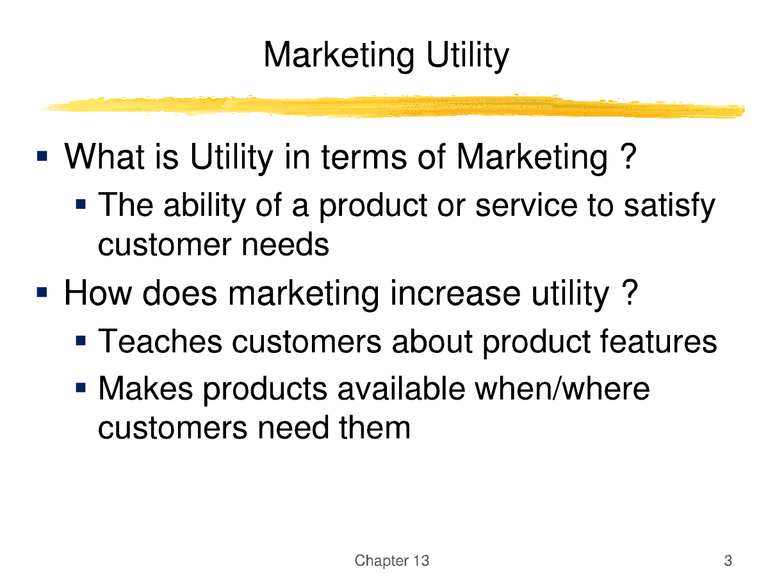 Marketing Utility

- What is Utility in terms of Marketing ?
  - The ability of a product or service to satisfy customer needs
- How does marketing increase utility ?
  - Teaches customers about product features
  - Makes products available when/where customers need them

Chapter 13

3